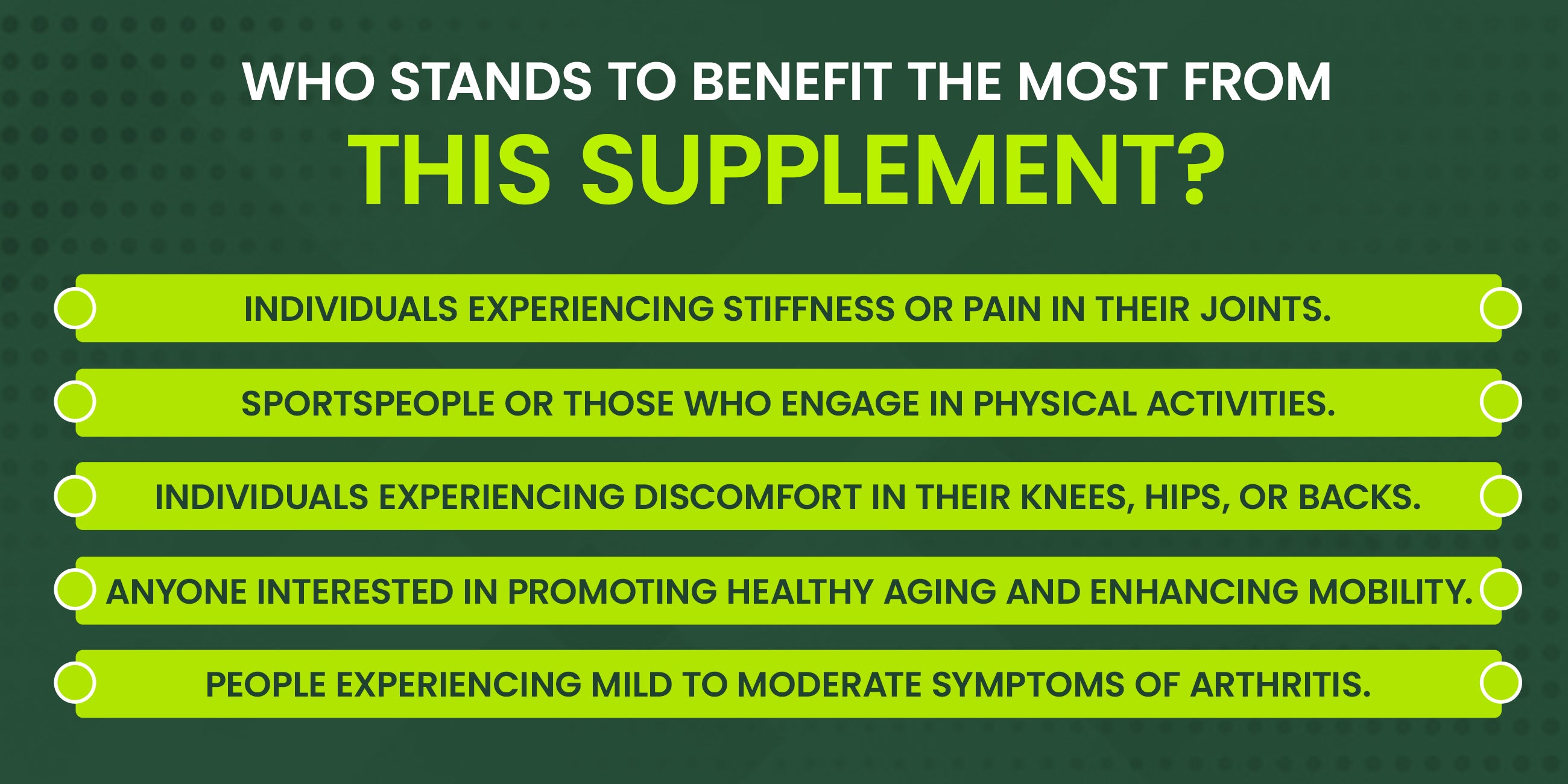 WHO STANDS TO BENEFIT THE MOST FROM
THIS SUPPLEMENT?

INDIVIDUALS EXPERIENCING STIFFNESS OR PAIN IN THEIR JOINTS.

SPORTSPEOPLE OR THOSE WHO ENGAGE IN PHYSICAL ACTIVITIES.

INDIVIDUALS EXPERIENCING DISCOMFORT IN THEIR KNEES, HIPS, OR BACKS.

ANYONE INTERESTED IN PROMOTING HEALTHY AGING AND ENHANCING MOBILITY.

PEOPLE EXPERIENCING MILD TO MODERATE SYMPTOMS OF ARTHRITIS.